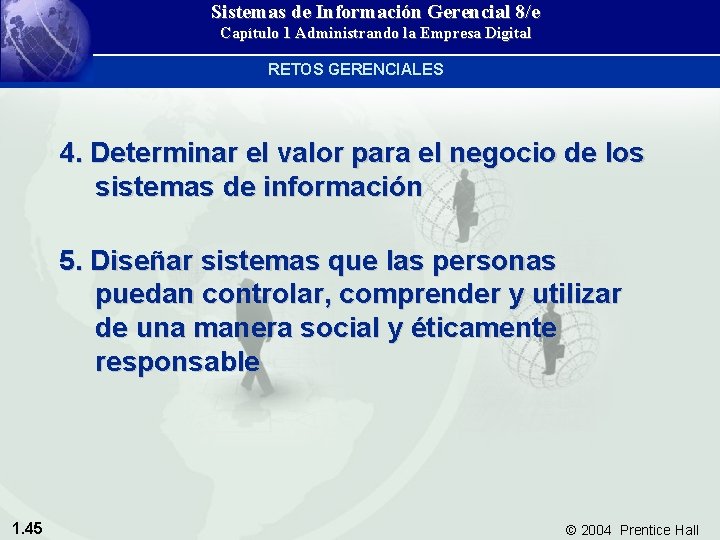 Sistemas de Información Gerencial 8/e
Capítulo 1 Administrando la Empresa Digital

RETOS GERENCIALES

4. Determinar el valor para el negocio de los sistemas de información

5. Diseñar sistemas que las personas puedan controlar, comprender y utilizar de una manera social y éticamente responsable

1.45

© 2004 Prentice Hall